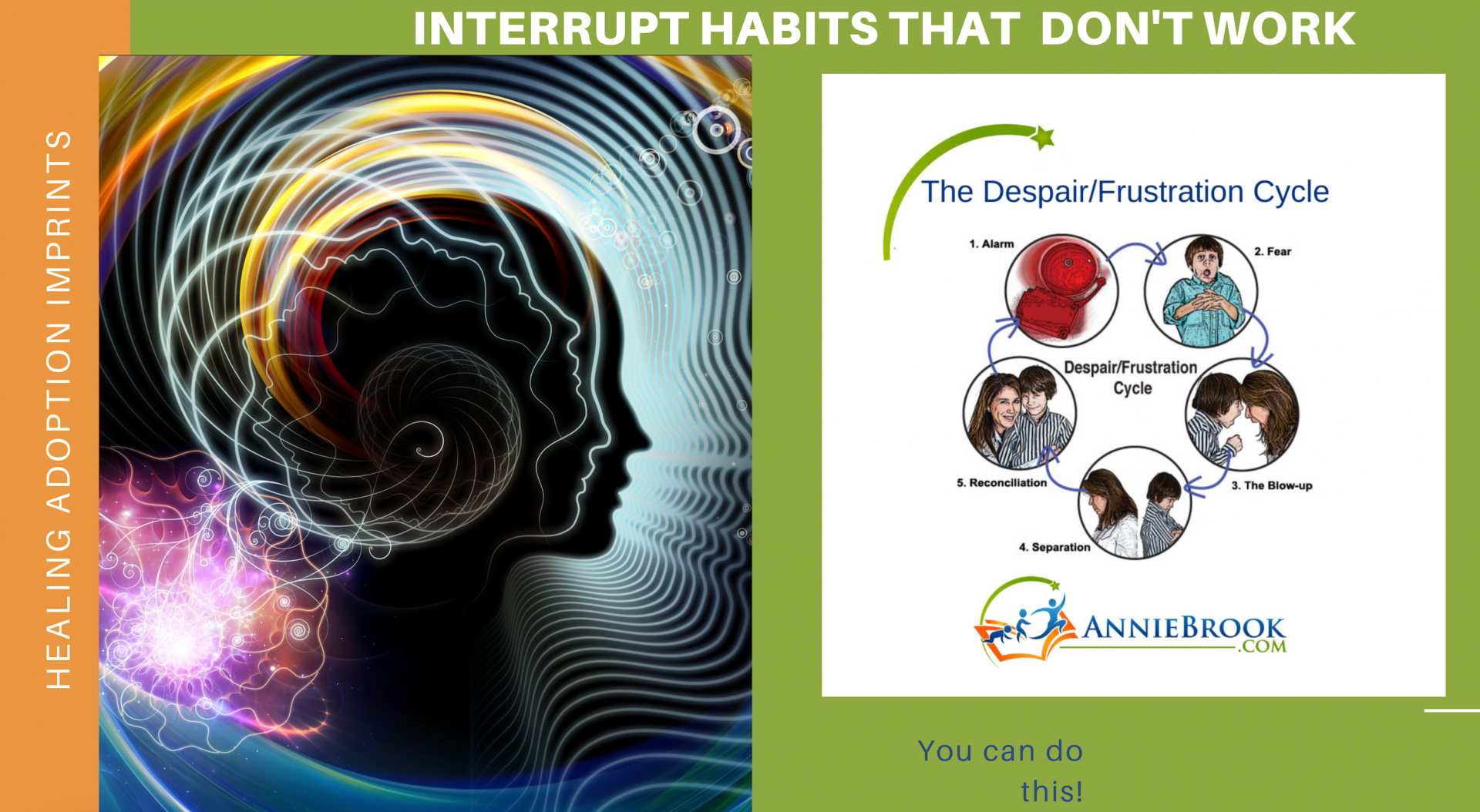 INTERRUPT HABITS THAT DON'T WORK

HEALING ADOPTION IMPRINTS

The Despair/Frustration Cycle

1. Alarm

2. Fear

Despair/Frustration Cycle

3. The Blow-up

4. Separation

5. Reconciliation

ANNIEBROOK .COM

You can do this!